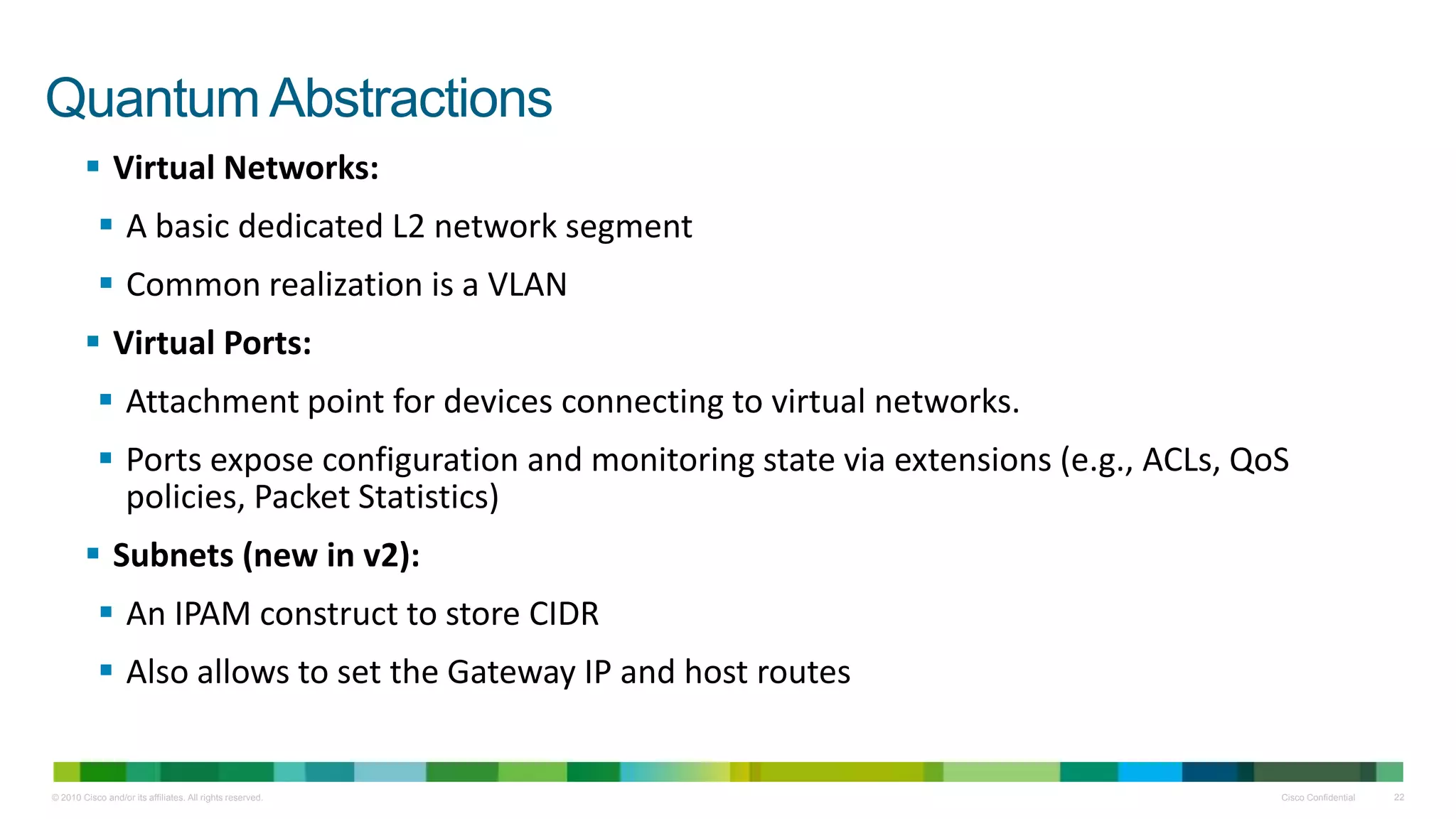 Quantum Abstractions

▪ **Virtual Networks:**

▪ A basic dedicated L2 network segment

▪ Common realization is a VLAN

▪ **Virtual Ports:**

▪ Attachment point for devices connecting to virtual networks.

▪ Ports expose configuration and monitoring state via extensions (e.g., ACLs, QoS policies, Packet Statistics)

▪ **Subnets (new in v2):**

▪ An IPAM construct to store CIDR

▪ Also allows to set the Gateway IP and host routes

© 2010 Cisco and/or its affiliates. All rights reserved.

Cisco Confidential

22